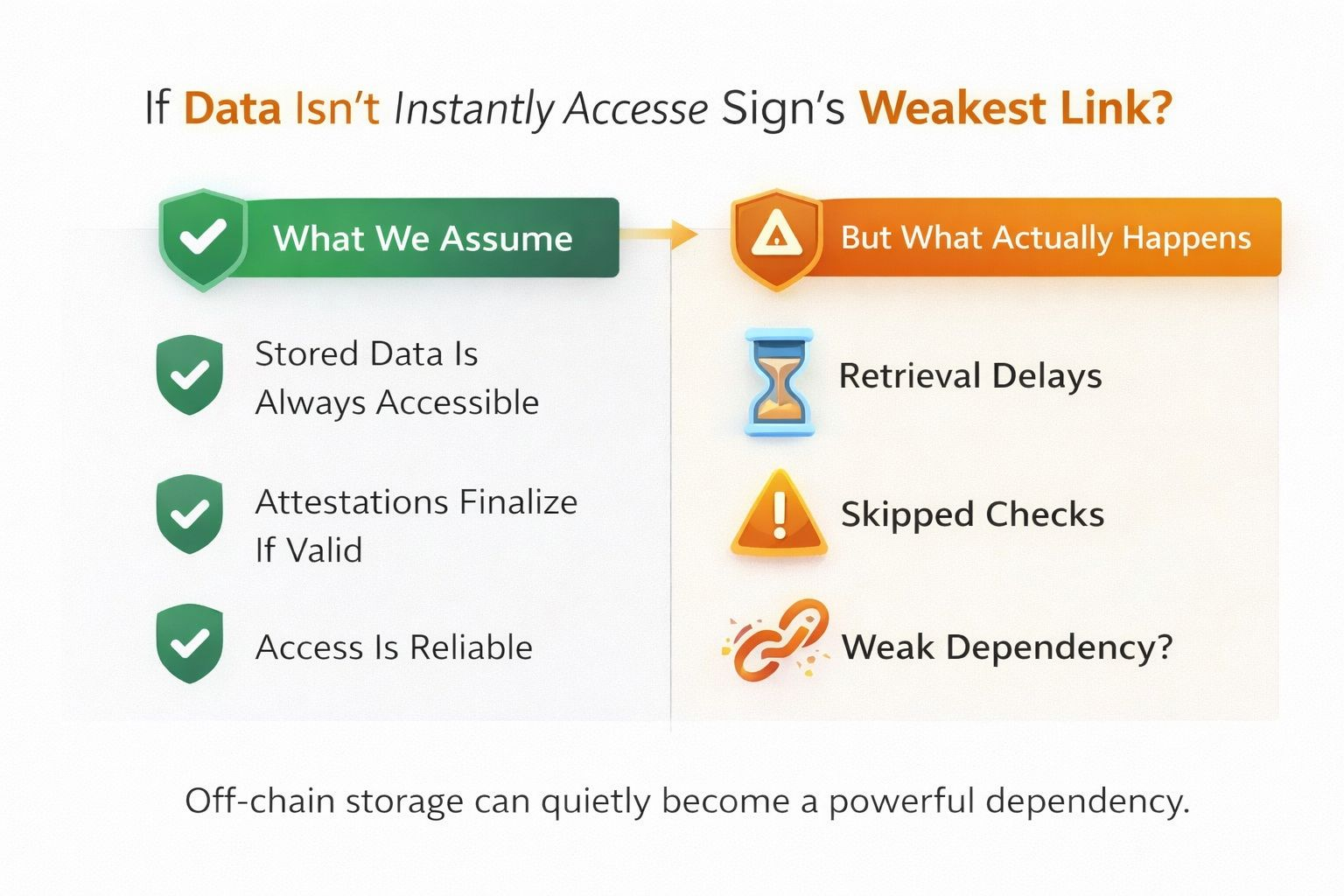 If Data Isn't Instantly Accesse Sign's Weakest Link?

What We Assume

Stored Data Is Always Accessible

Attestations Finalize If Valid

Access Is Reliable

But What Actually Happens

Retrieval Delays

Skipped Checks

Weak Dependency?

Off-chain storage can quietly become a powerful dependency.